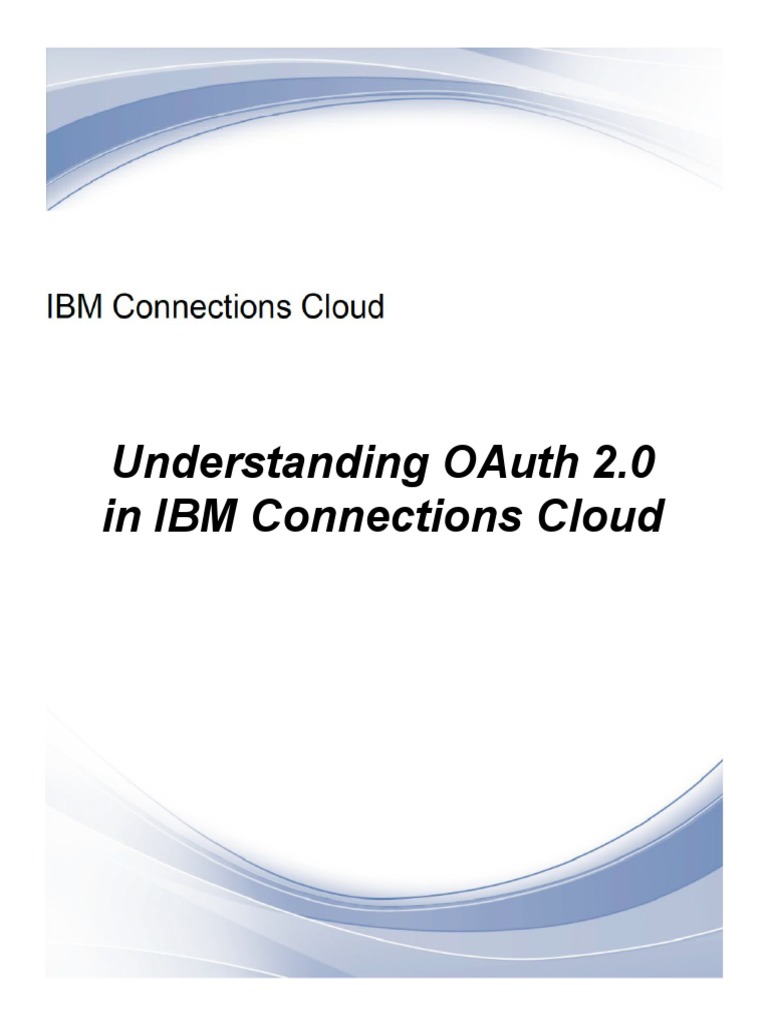 IBM Connections Cloud

Understanding OAuth 2.0 in IBM Connections Cloud